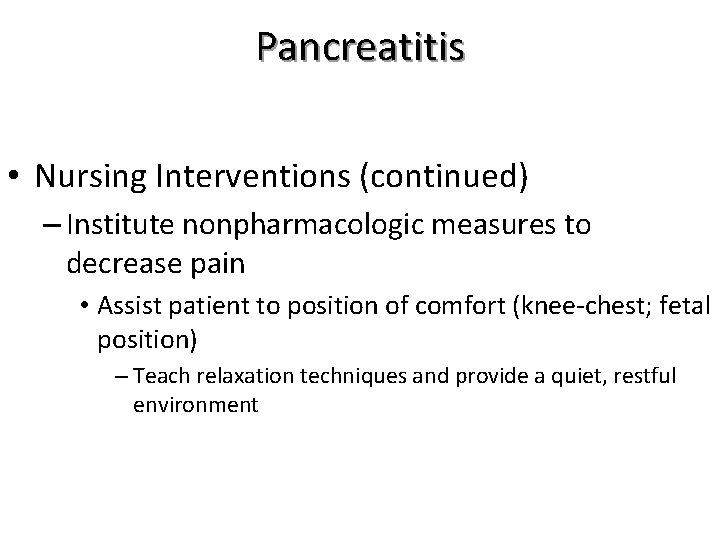 Pancreatitis

• Nursing Interventions (continued)
– Institute nonpharmacologic measures to decrease pain
• Assist patient to position of comfort (knee-chest; fetal position)
– Teach relaxation techniques and provide a quiet, restful environment